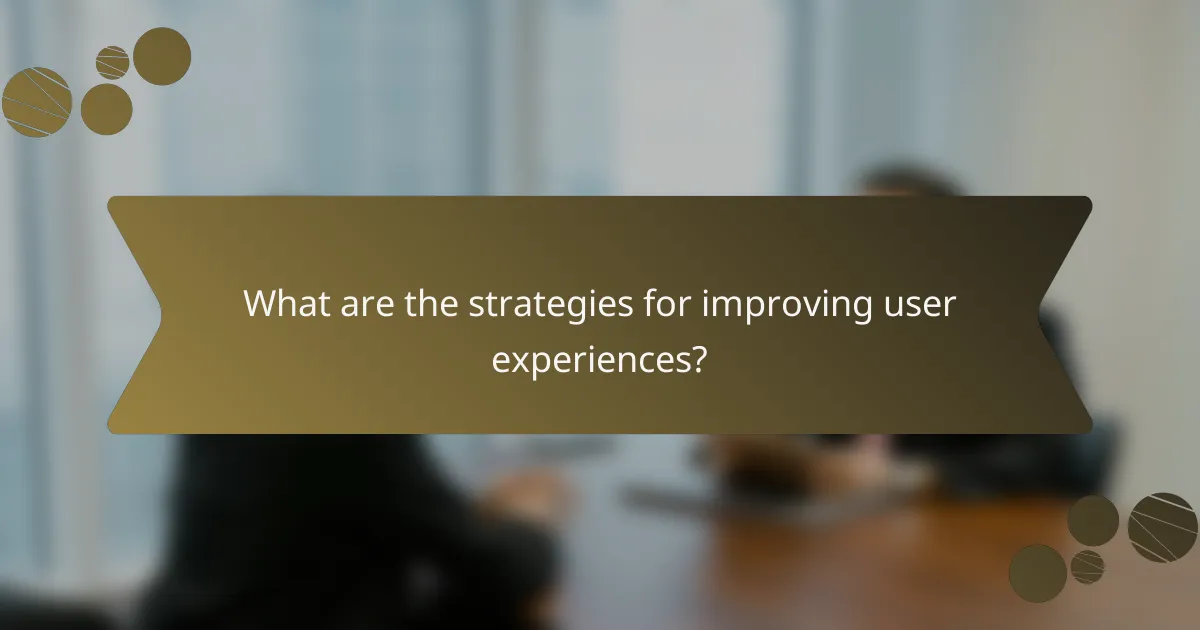 What are the strategies for improving user experiences?